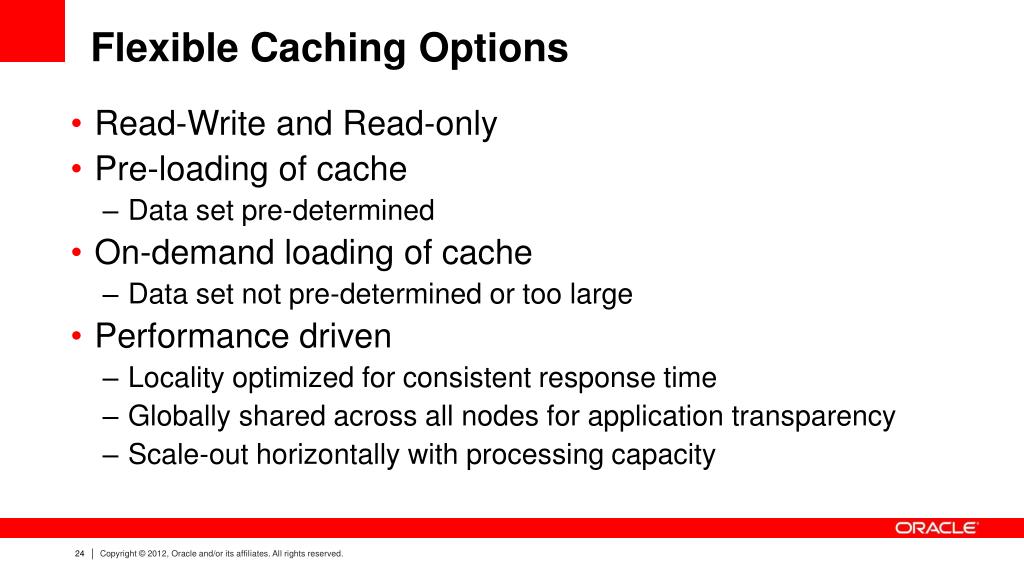 Flexible Caching Options

• Read-Write and Read-only
• Pre-loading of cache
– Data set pre-determined
• On-demand loading of cache
– Data set not pre-determined or too large
• Performance driven
– Locality optimized for consistent response time
– Globally shared across all nodes for application transparency
– Scale-out horizontally with processing capacity

ORACLE

24 | Copyright © 2012, Oracle and/or its affiliates. All rights reserved.